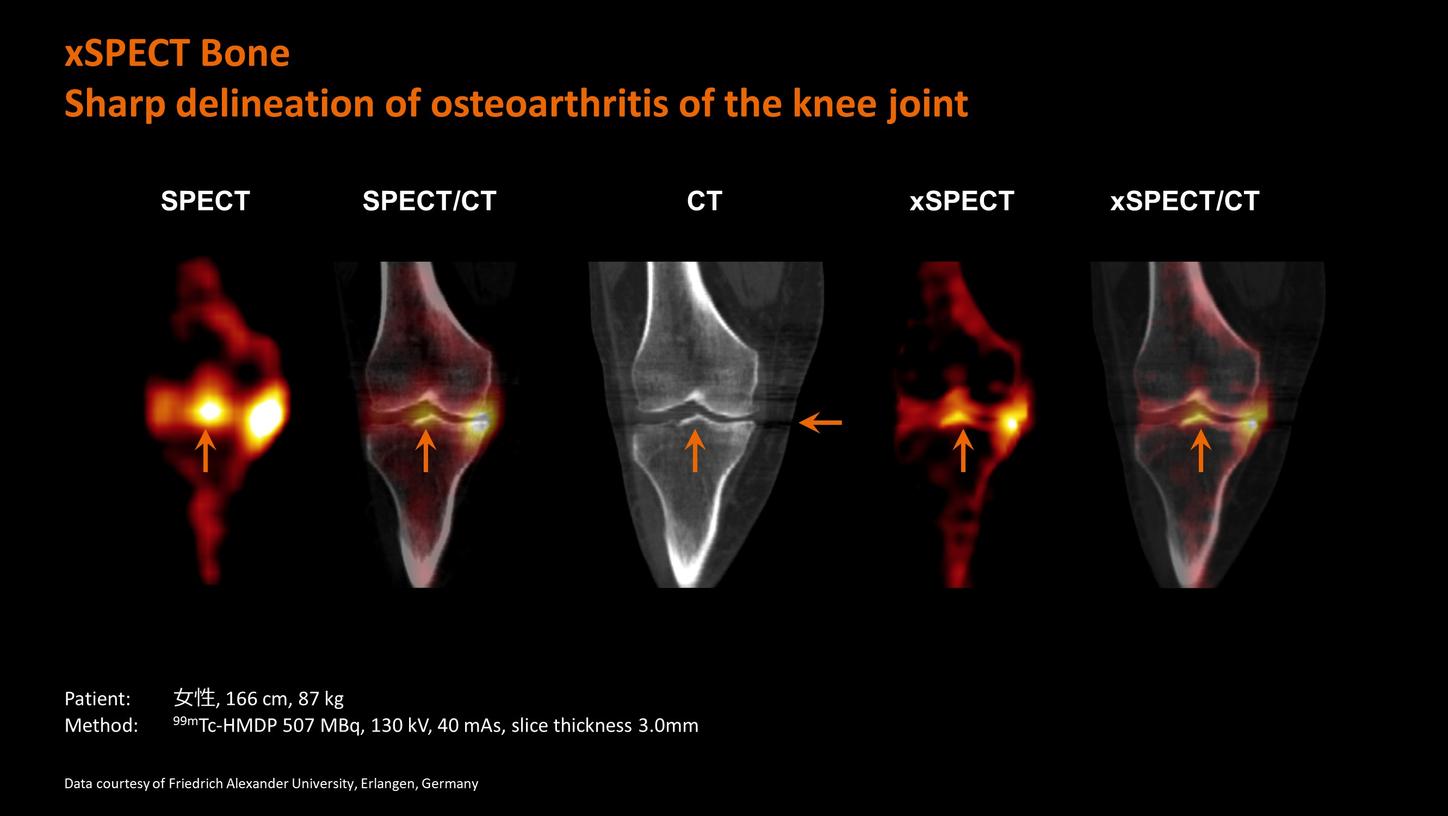 xSPECT Bone
Sharp delineation of osteoarthritis of the knee joint

SPECT

SPECT/CT

CT

xSPECT

xSPECT/CT

Patient: 女性, 166 cm, 87 kg
Method: $^{99m}$Tc-HMDP 507 MBq, 130 kV, 40 mAs, slice thickness 3.0mm

Data courtesy of Friedrich Alexander University, Erlangen, Germany